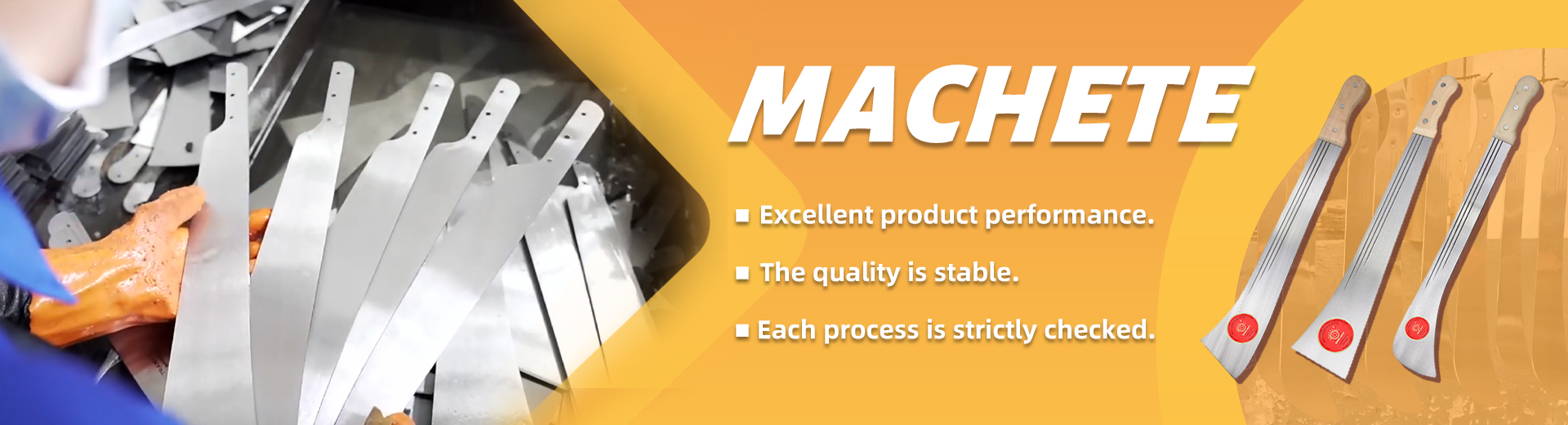 MACHETE

■ Excellent product performance.

■ The quality is stable.

■ Each process is strictly checked.